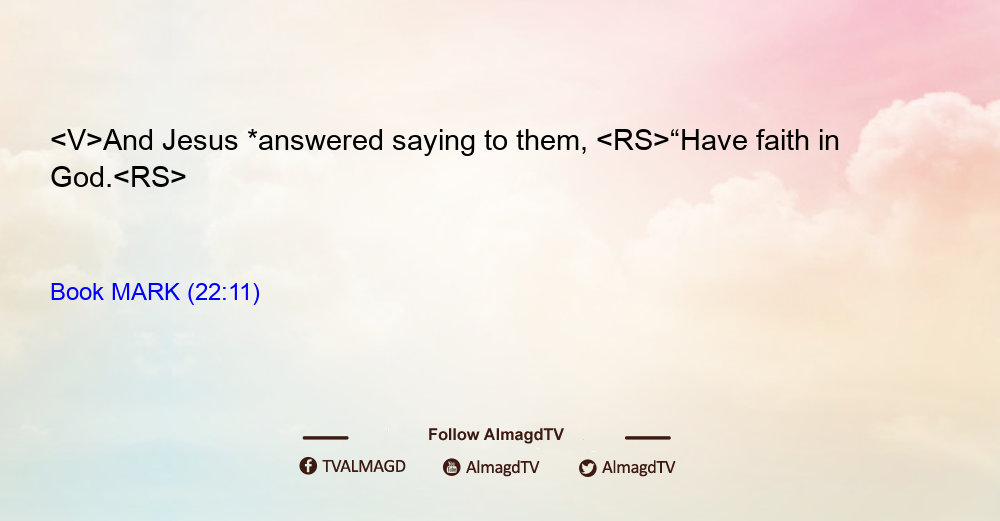 <V>And Jesus *answered saying to them, <RS>“Have faith in God.<RS>

Book MARK (22:11)

Follow AlmagdTV

TVALMAGD AlmagdTV AlmagdTV